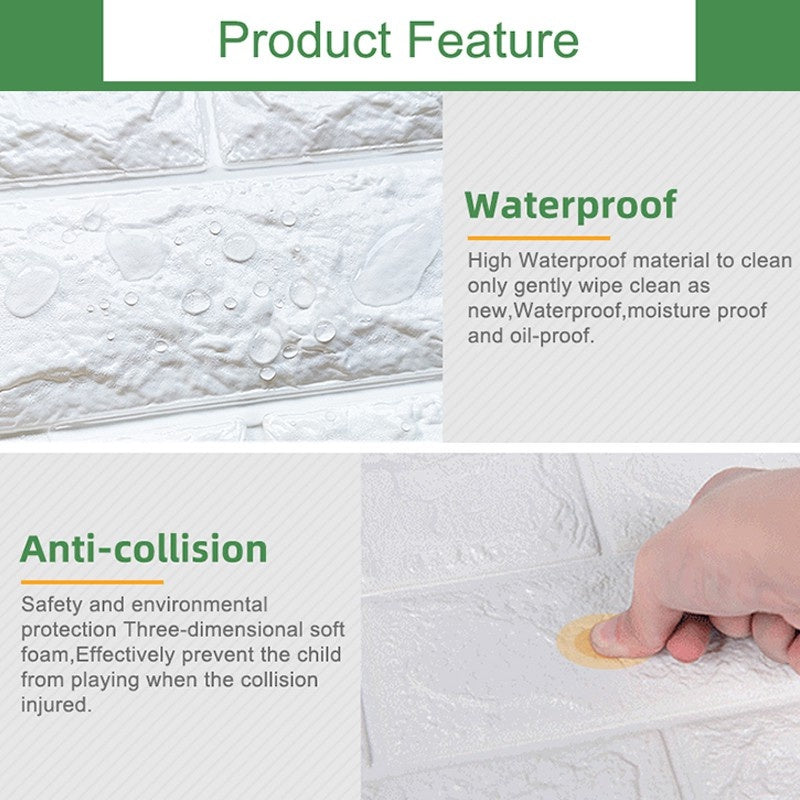 Product Feature

Waterproof

High Waterproof material to clean only gently wipe clean as new,Waterproof,moisture proof and oil-proof.

Anti-collision

Safety and environmental protection Three-dimensional soft foam,Effectively prevent the child from playing when the collision injured.